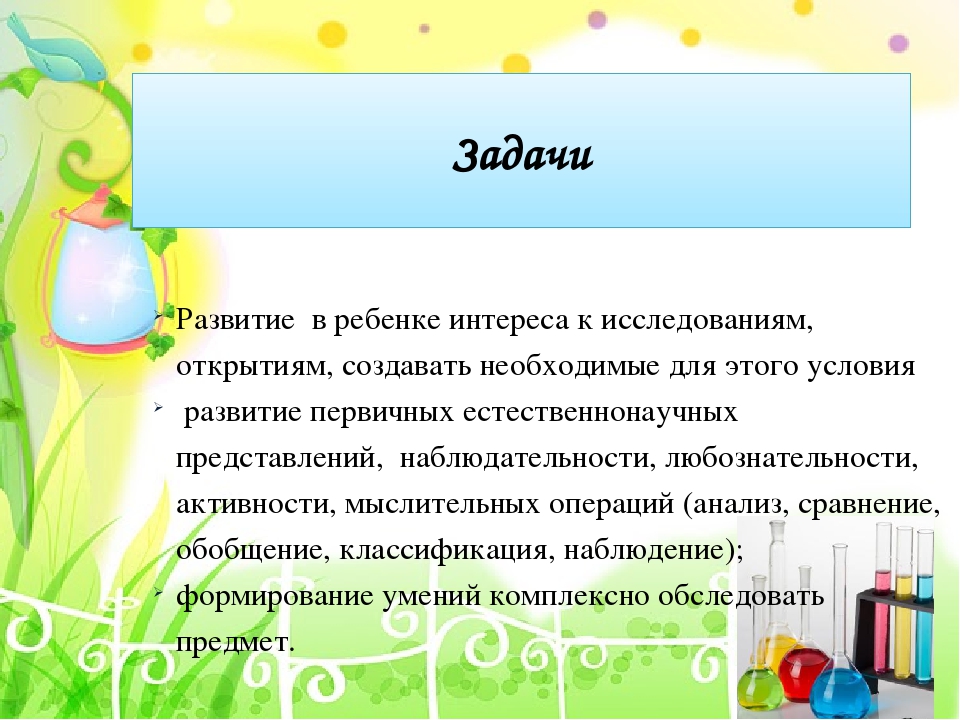 Задачи

Развитие в ребенке интереса к исследованиям, открытиям, создавать необходимые для этого условия

развитие первичных естественнонаучных представлений, наблюдательности, любознательности, активности, мыслительных операций (анализ, сравнение, обобщение, классификация, наблюдение);

формирование умений комплексно обследовать предмет.